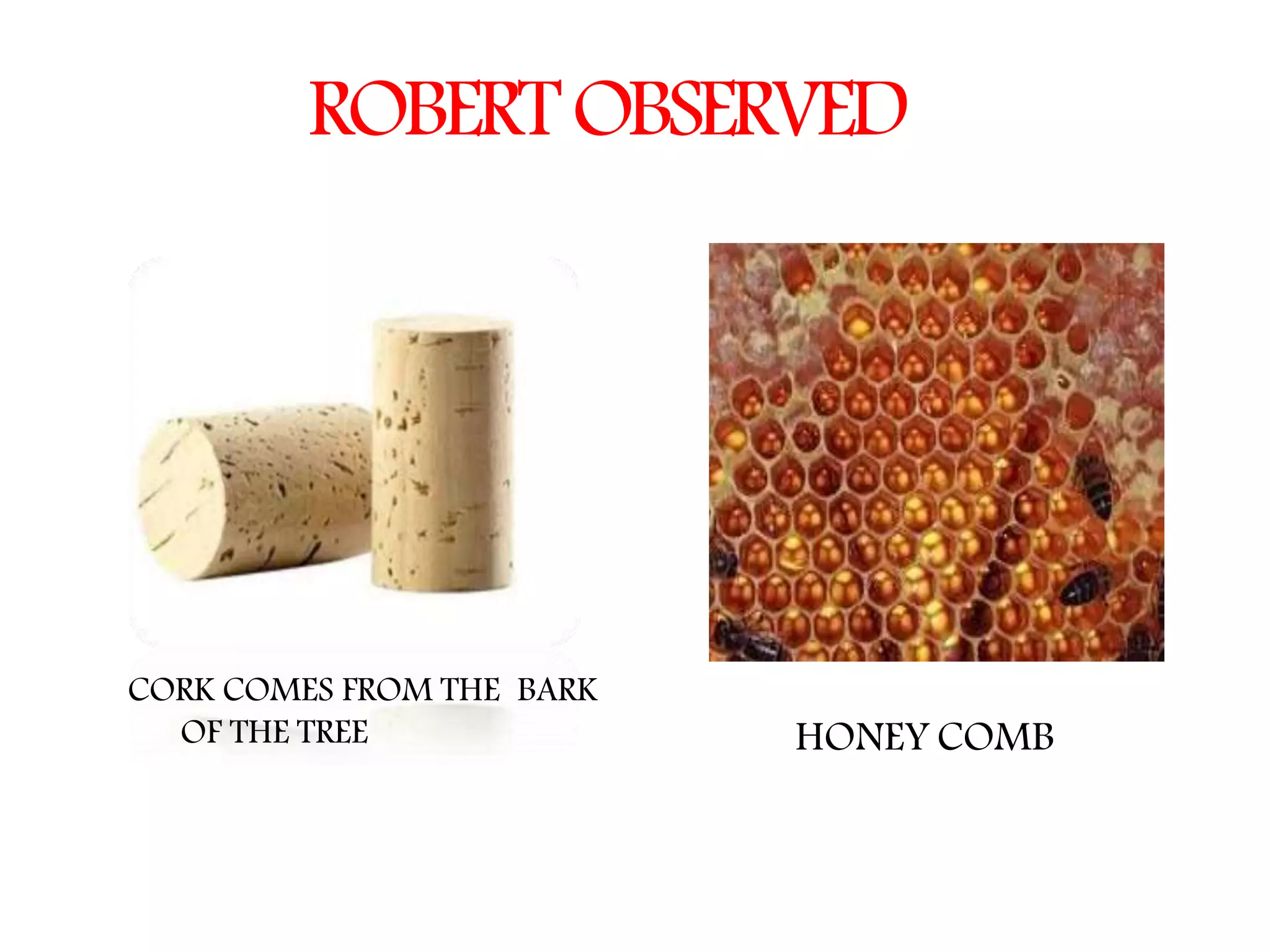 ROBERT OBSERVED

CORK COMES FROM THE BARK OF THE TREE

HONEY COMB